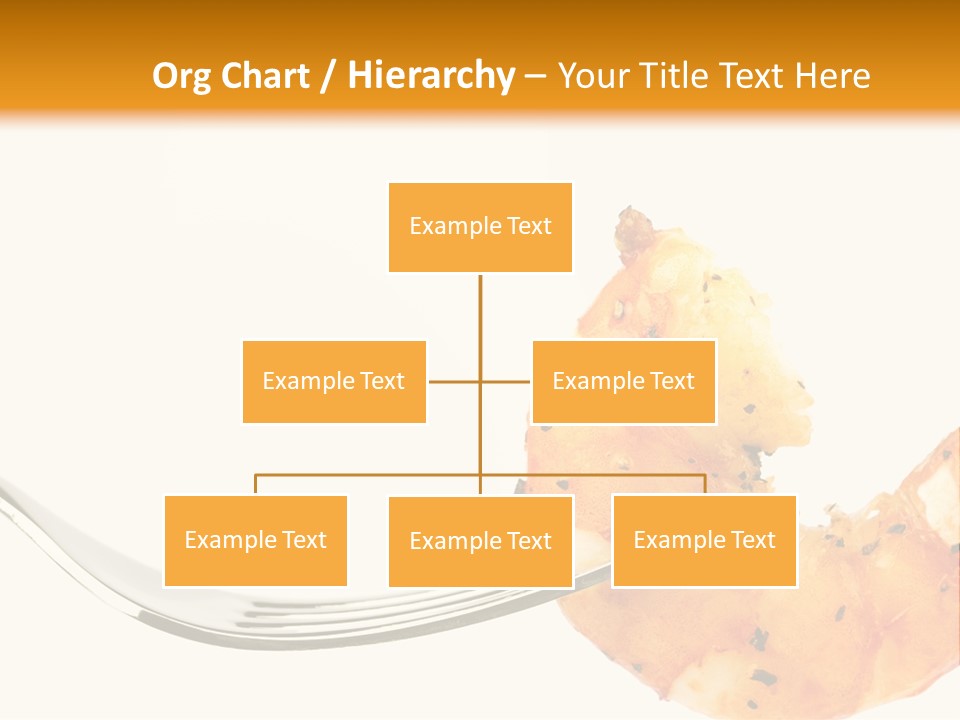 Org Chart / Hierarchy – Your Title Text Here

Example Text

Example Text

Example Text

Example Text

Example Text

Example Text